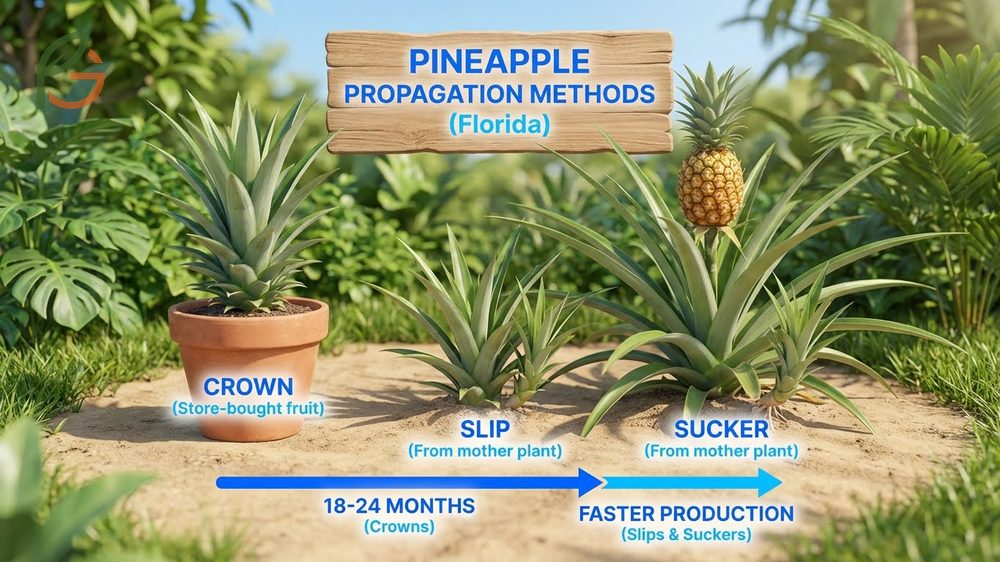 PINEAPPLE
PROPAGATION METHODS
(Florida)

CROWN
(Store-bought fruit)

SLIP
(From mother plant)

SUCKER
(From mother plant)

18-24 MONTHS
(Crowns)

FASTER PRODUCTION
(Slips & Suckers)